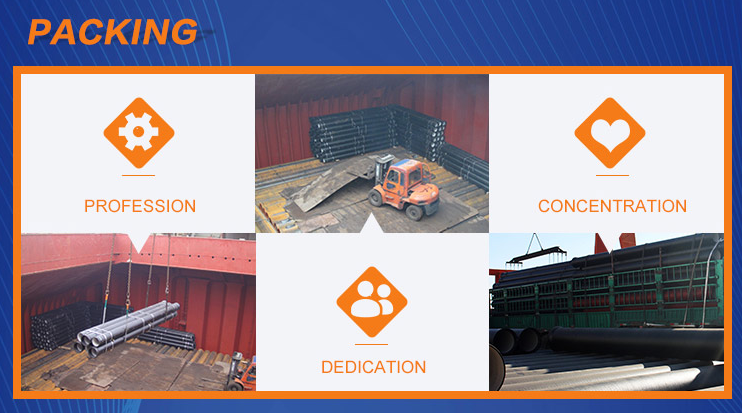 PACKING

PROFESSION

CONCENTRATION

DEDICATION